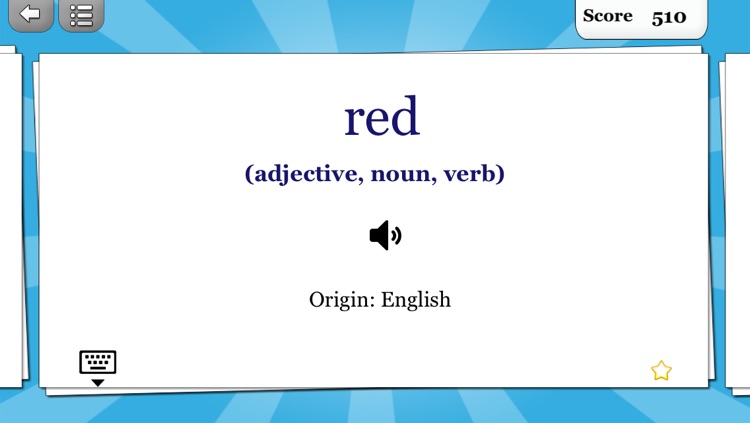 Score 510

red

(adjective, noun, verb)

Origin: English